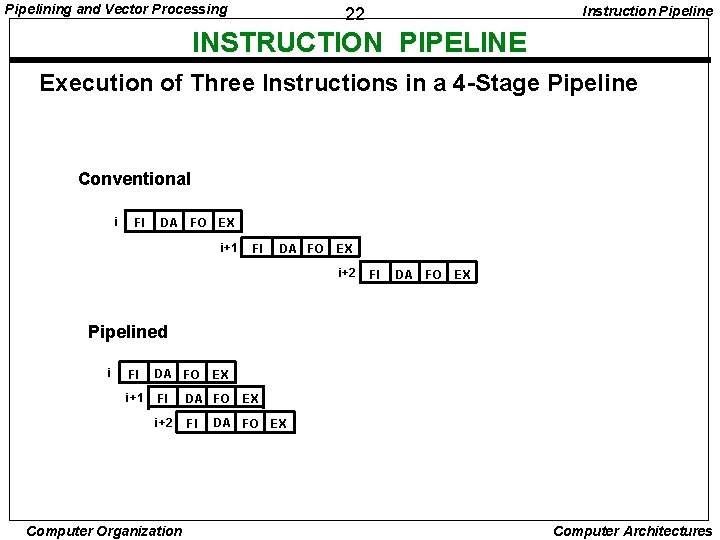 Pipelining and Vector Processing

22

Instruction Pipeline

INSTRUCTION PIPELINE

Execution of Three Instructions in a 4-Stage Pipeline

Conventional

i FI DA FO EX

i+1 FI DA FO EX

i+2 FI DA FO EX

Pipelined

i FI DA FO EX

i+1 FI DA FO EX

i+2 FI DA FO EX

Computer Organization

Computer Architectures